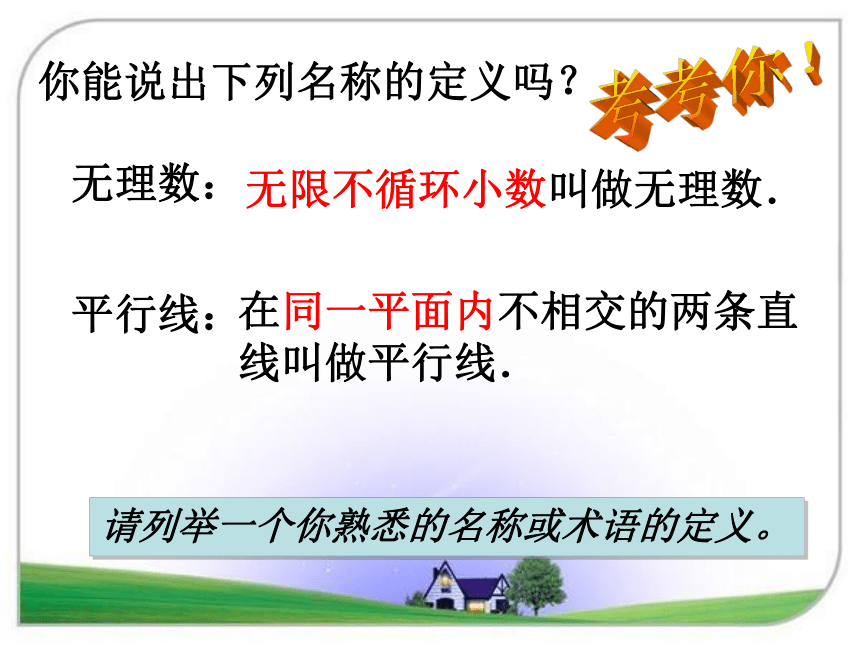 你能说出下列名称的定义吗？

考考你！

无理数：无限不循环小数叫做无理数.

平行线：在同一平面内不相交的两条直线叫做平行线.

请列举一个你熟悉的名称或术语的定义。